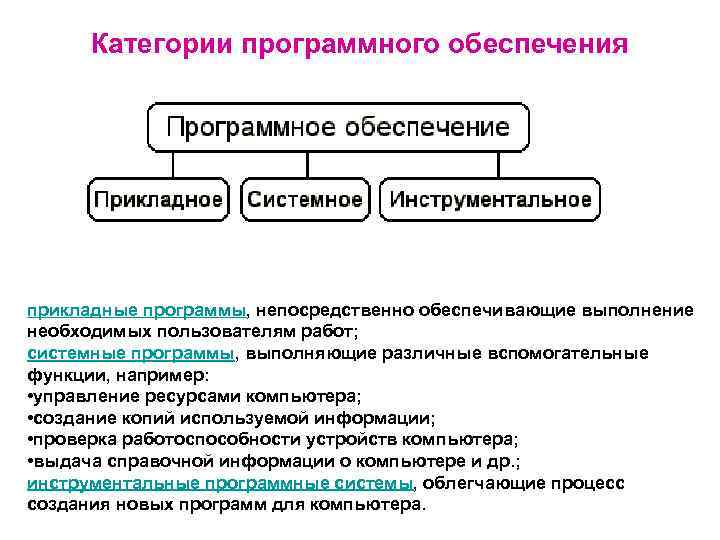 Категории программного обеспечения

Программное обеспечение

Прикладное

Системное

Инструментальное

прикладные программы, непосредственно обеспечивающие выполнение необходимых пользователям работ;
системные программы, выполняющие различные вспомогательные функции, например:
•управление ресурсами компьютера;
•создание копий используемой информации;
•проверка работоспособности устройств компьютера;
•выдача справочной информации о компьютере и др.;
инструментальные программные системы, облегчающие процесс создания новых программ для компьютера.